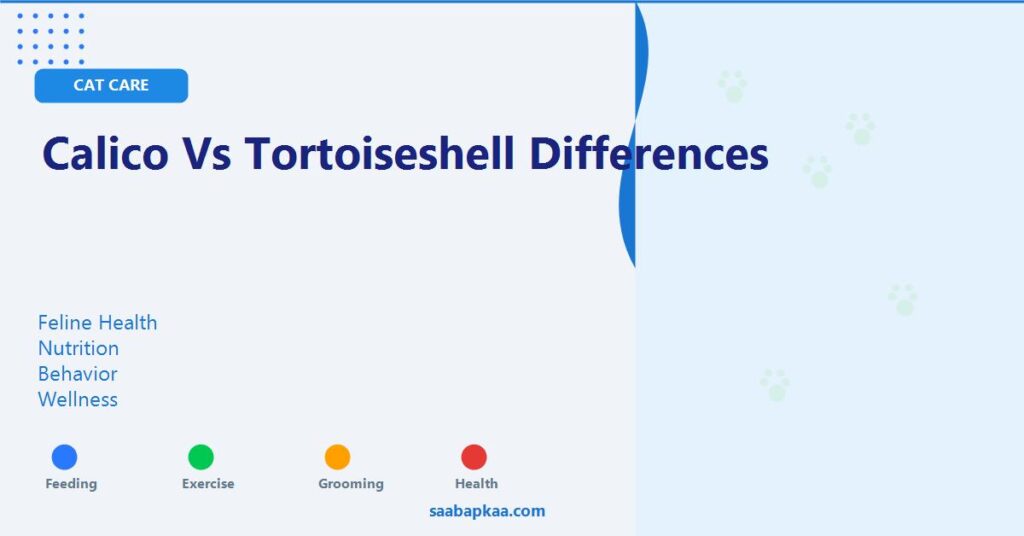 CAT CARE

Calico Vs Tortoiseshell Differences

Feline Health
Nutrition
Behavior
Wellness

Feeding
Exercise
Grooming
Health

saabapkaa.com